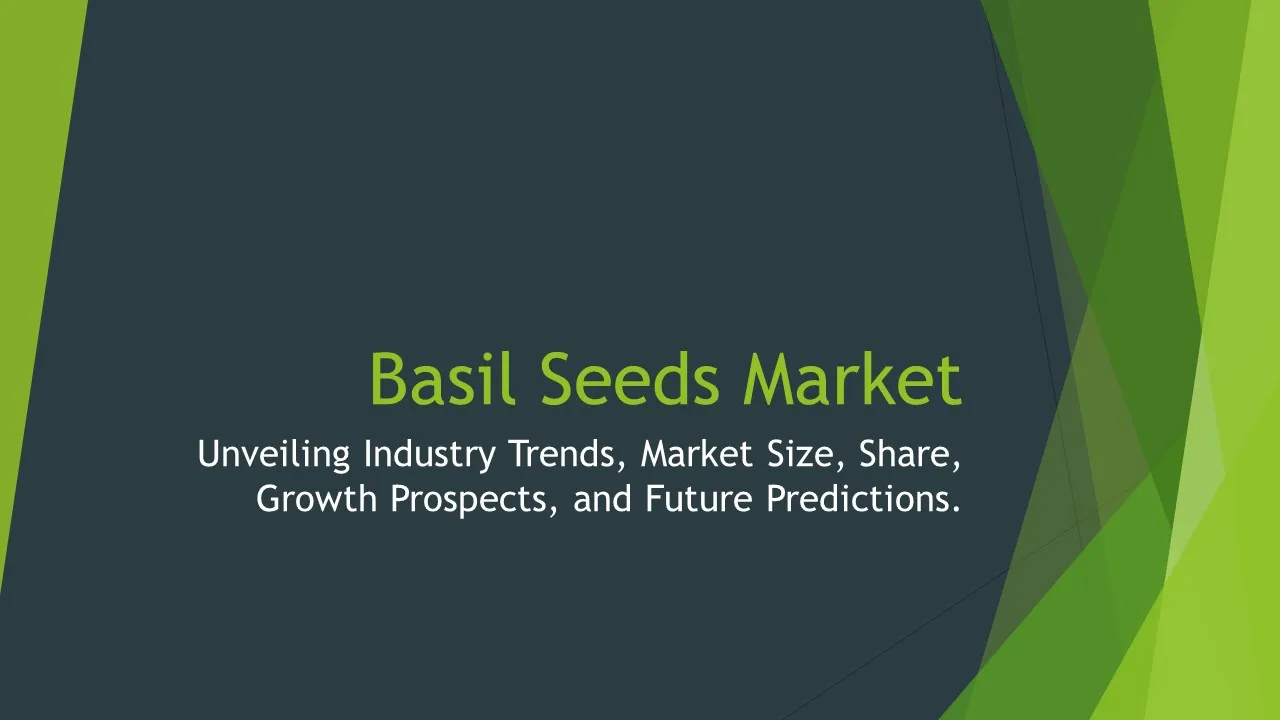 Basil Seeds Market

Unveiling Industry Trends, Market Size, Share, Growth Prospects, and Future Predictions.